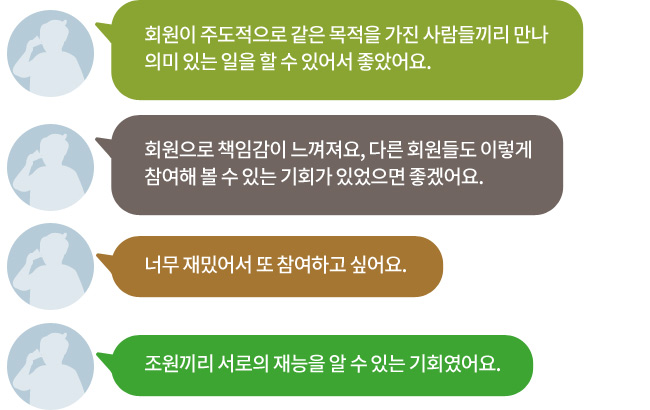 회원이 주도적으로 같은 목적을 가진 사람들끼리 만나 의미 있는 일을 할 수 있어서 좋았어요.

회원으로 책임감이 느껴져요, 다른 회원들도 이렇게 참여해 볼 수 있는 기회가 있었으면 좋겠어요.

너무 재밌어서 또 참여하고 싶어요.

조원끼리 서로의 재능을 알 수 있는 기회였어요.